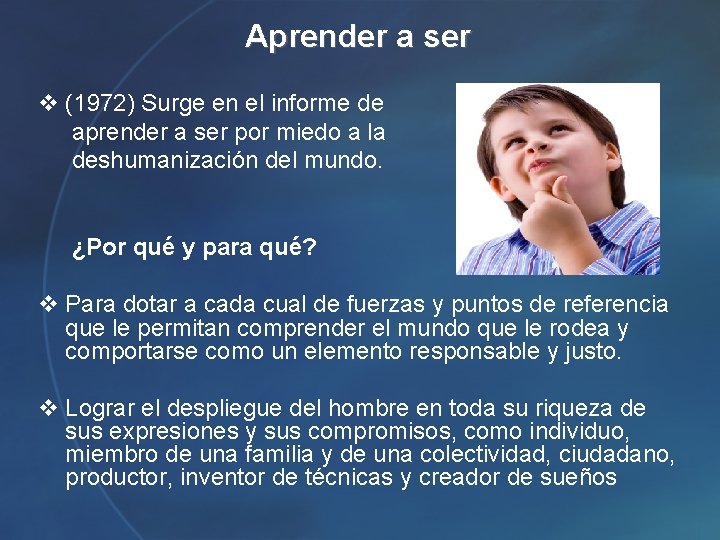 Aprender a ser

❖ (1972) Surge en el informe de aprender a ser por miedo a la deshumanización del mundo.

¿Por qué y para qué?

❖ Para dotar a cada cual de fuerzas y puntos de referencia que le permitan comprender el mundo que le rodea y comportarse como un elemento responsable y justo.

❖ Lograr el despliegue del hombre en toda su riqueza de sus expresiones y sus compromisos, como individuo, miembro de una familia y de una colectividad, ciudadano, productor, inventor de técnicas y creador de sueños